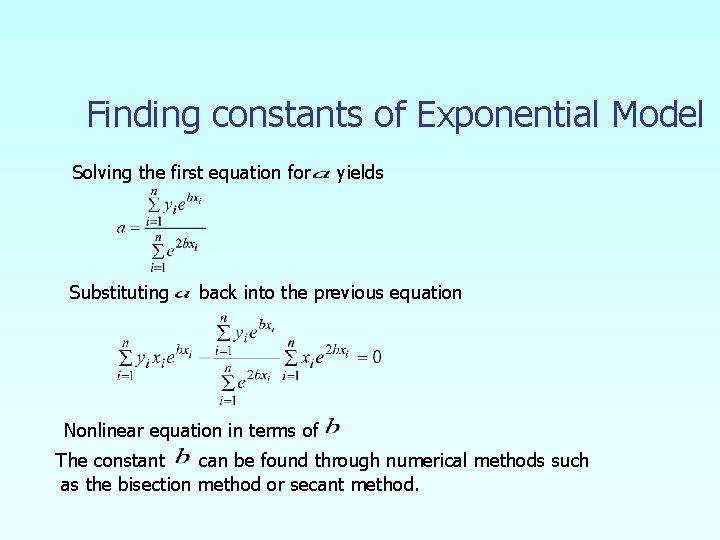 Finding constants of Exponential Model

Solving the first equation for $a$ yields

$a = \frac{\sum_{i=1}^{n} y_i e^{bx_i}}{\sum_{i=1}^{n} e^{2bx_i}}$

Substituting $a$ back into the previous equation

$\sum_{i=1}^{n} y_i x_i e^{bx_i} - \frac{\sum_{i=1}^{n} y_i e^{bx_i}}{\sum_{i=1}^{n} e^{2bx_i}} \sum_{i=1}^{n} x_i e^{2bx_i} = 0$

Nonlinear equation in terms of $b$

The constant $b$ can be found through numerical methods such as the bisection method or secant method.